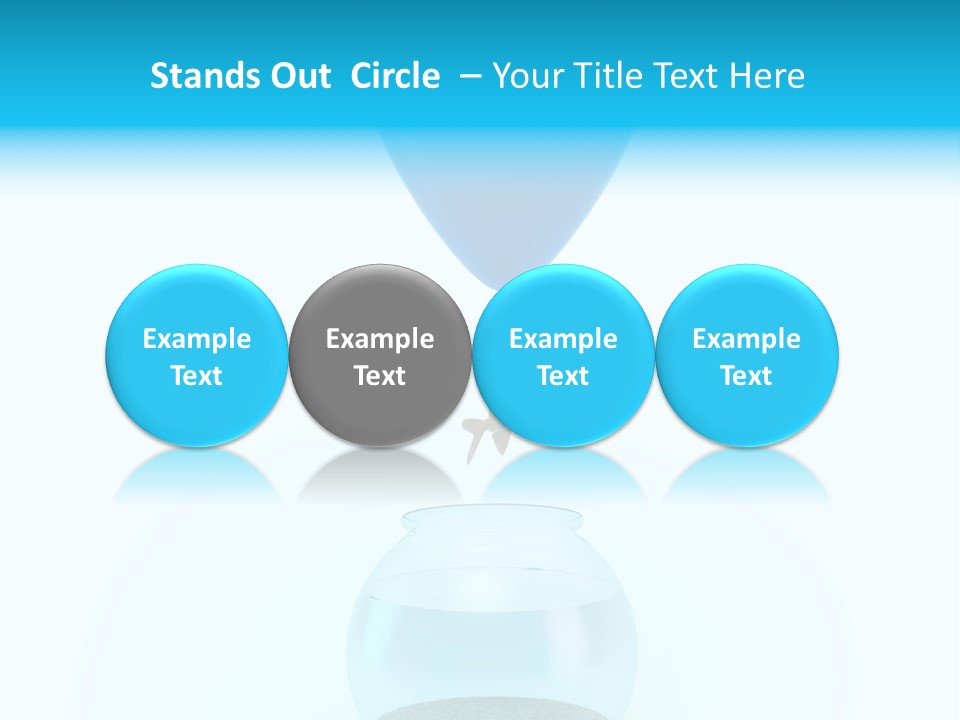 Stands Out Circle – Your Title Text Here

Example Text

Example Text

Example Text

Example Text